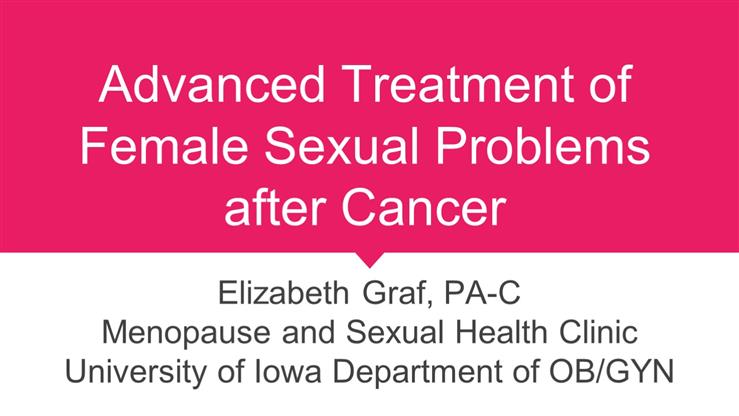 Advanced Treatment of Female Sexual Problems after Cancer

Elizabeth Graf, PA-C
Menopause and Sexual Health Clinic
University of Iowa Department of OB/GYN